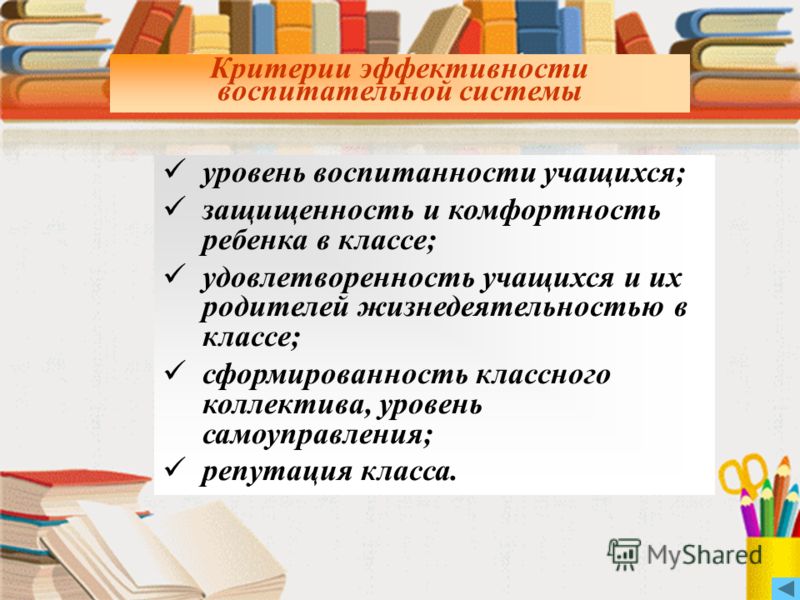 Критерии эффективности воспитательной системы

✓ уровень воспитанности учащихся;
✓ защищенность и комфортность ребенка в классе;
✓ удовлетворенность учащихся и их родителей жизнедеятельностью в классе;
✓ сформированность классного коллектива, уровень самоуправления;
✓ репутация класса.

MyShared